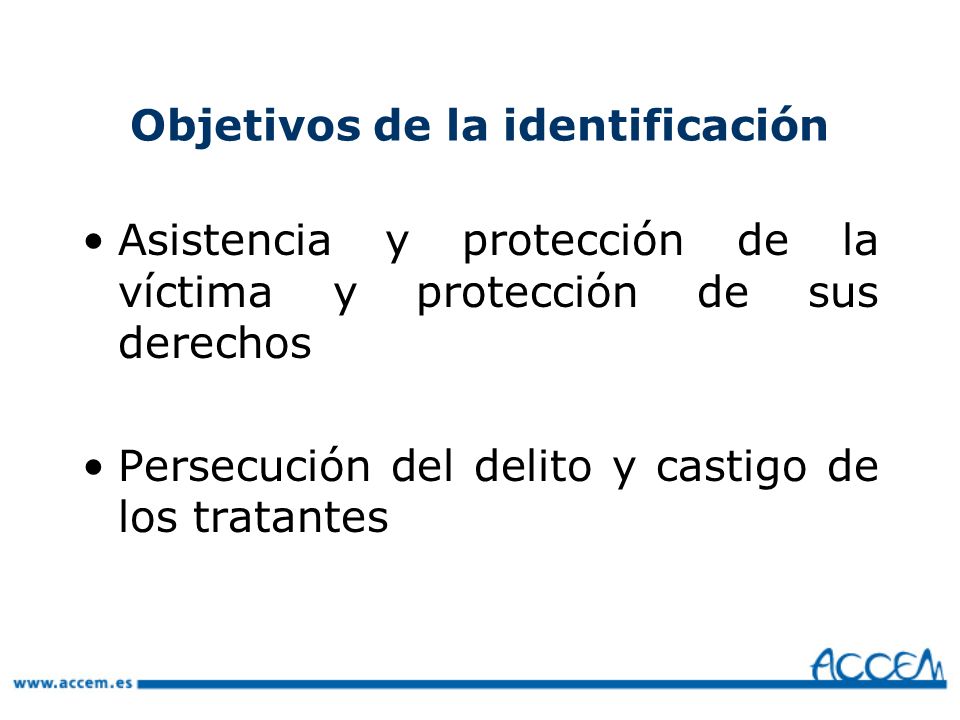 Objetivos de la identificación

• Asistencia y protección de la víctima y protección de sus derechos

• Persecución del delito y castigo de los tratantes

www.accem.es

ACCEM